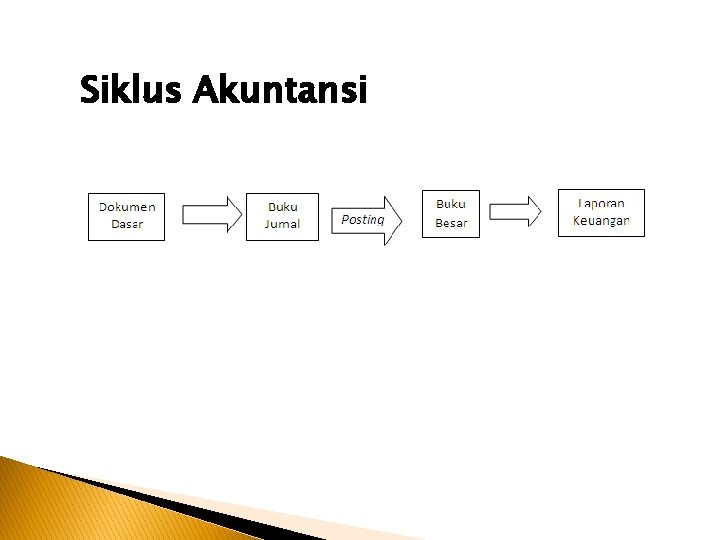 Siklus Akuntansi

Dokumen Dasar

Buku Jurnal

Posting

Buku Besar

Laporan Keuangan